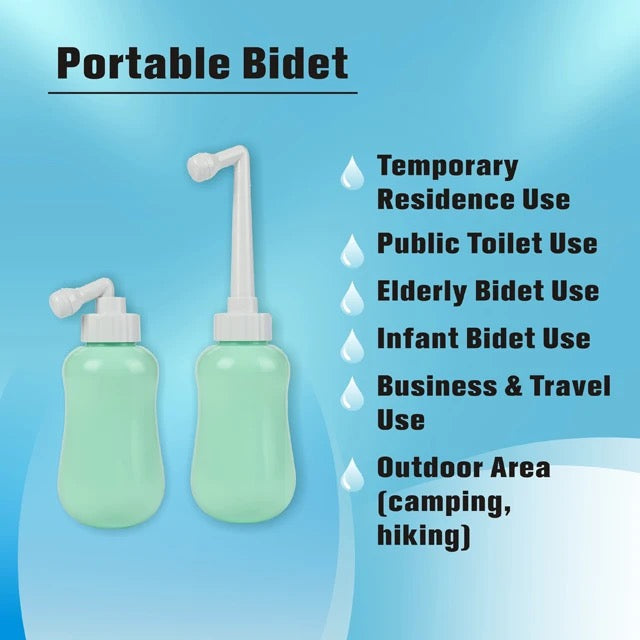 Portable Bidet

Temporary Residence Use

Public Toilet Use

Elderly Bidet Use

Infant Bidet Use

Business & Travel Use

Outdoor Area (camping, hiking)